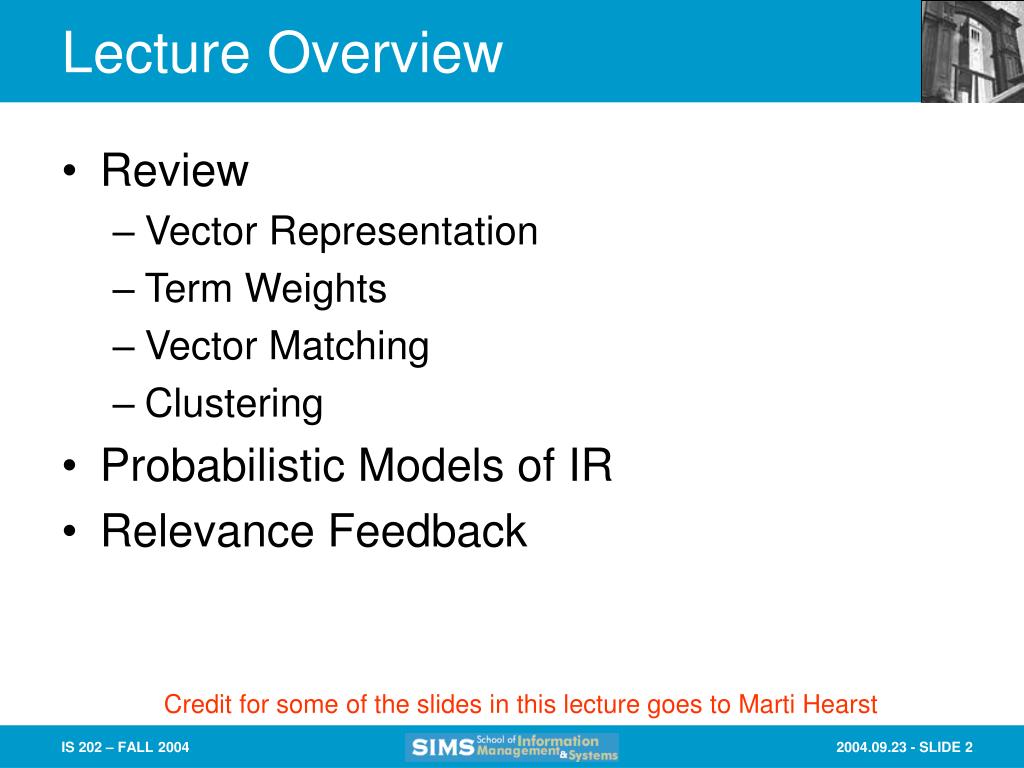 Lecture Overview

• Review
– Vector Representation
– Term Weights
– Vector Matching
– Clustering
• Probabilistic Models of IR
• Relevance Feedback

Credit for some of the slides in this lecture goes to Marti Hearst

IS 202 – FALL 2004

SIMS School of Information Management & Systems

2004.09.23 - SLIDE 2